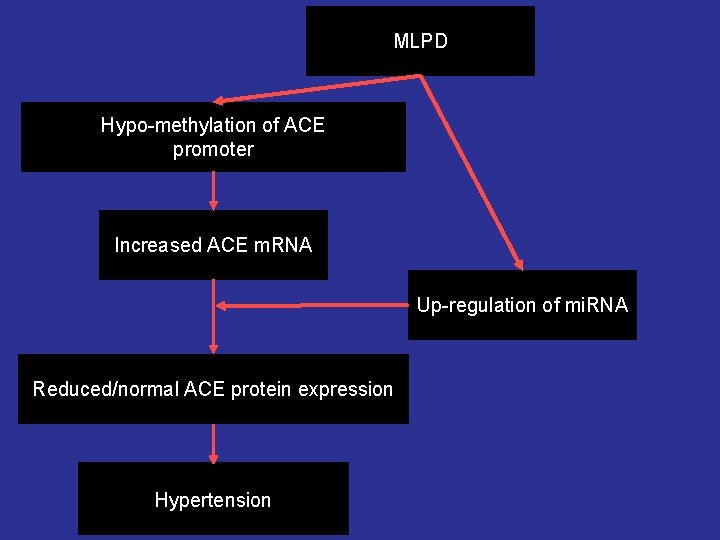 MLPD

Hypo-methylation of ACE promoter

Increased ACE mRNA

Up-regulation of miRNA

Reduced/normal ACE protein expression

Hypertension